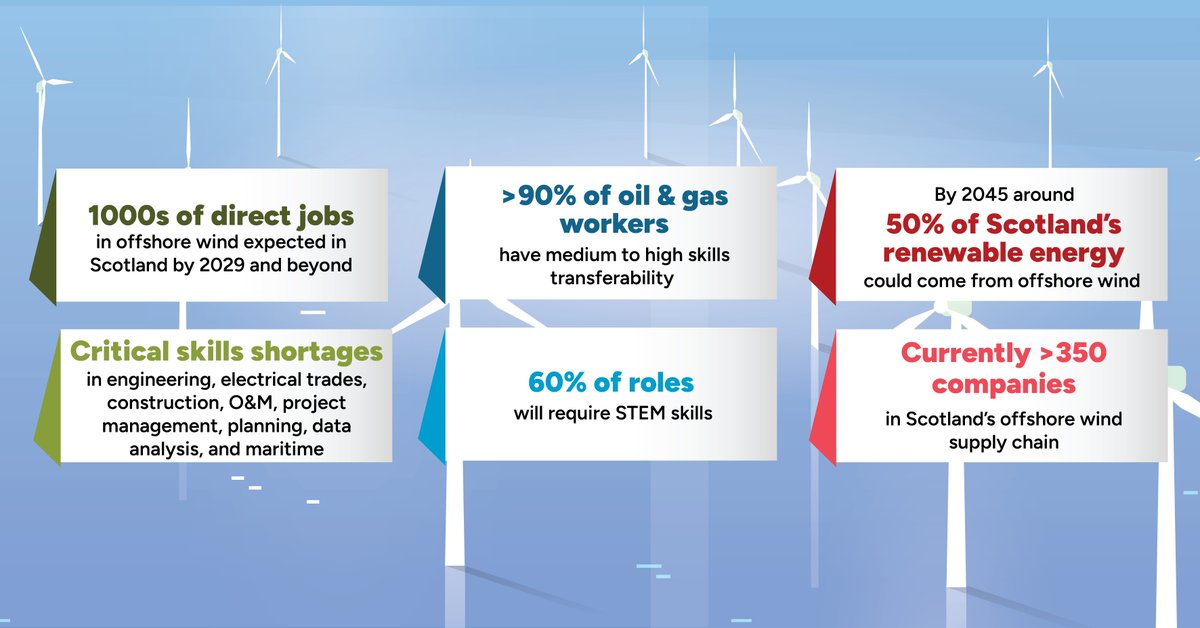 1000s of direct jobs
in offshore wind expected in Scotland by 2029 and beyond

Critical skills shortages
in engineering, electrical trades, construction, O&M, project management, planning, data analysis, and maritime

>90% of oil & gas workers
have medium to high skills transferability

60% of roles
will require STEM skills

By 2045 around
50% of Scotland's renewable energy
could come from offshore wind

Currently >350 companies
in Scotland's offshore wind supply chain